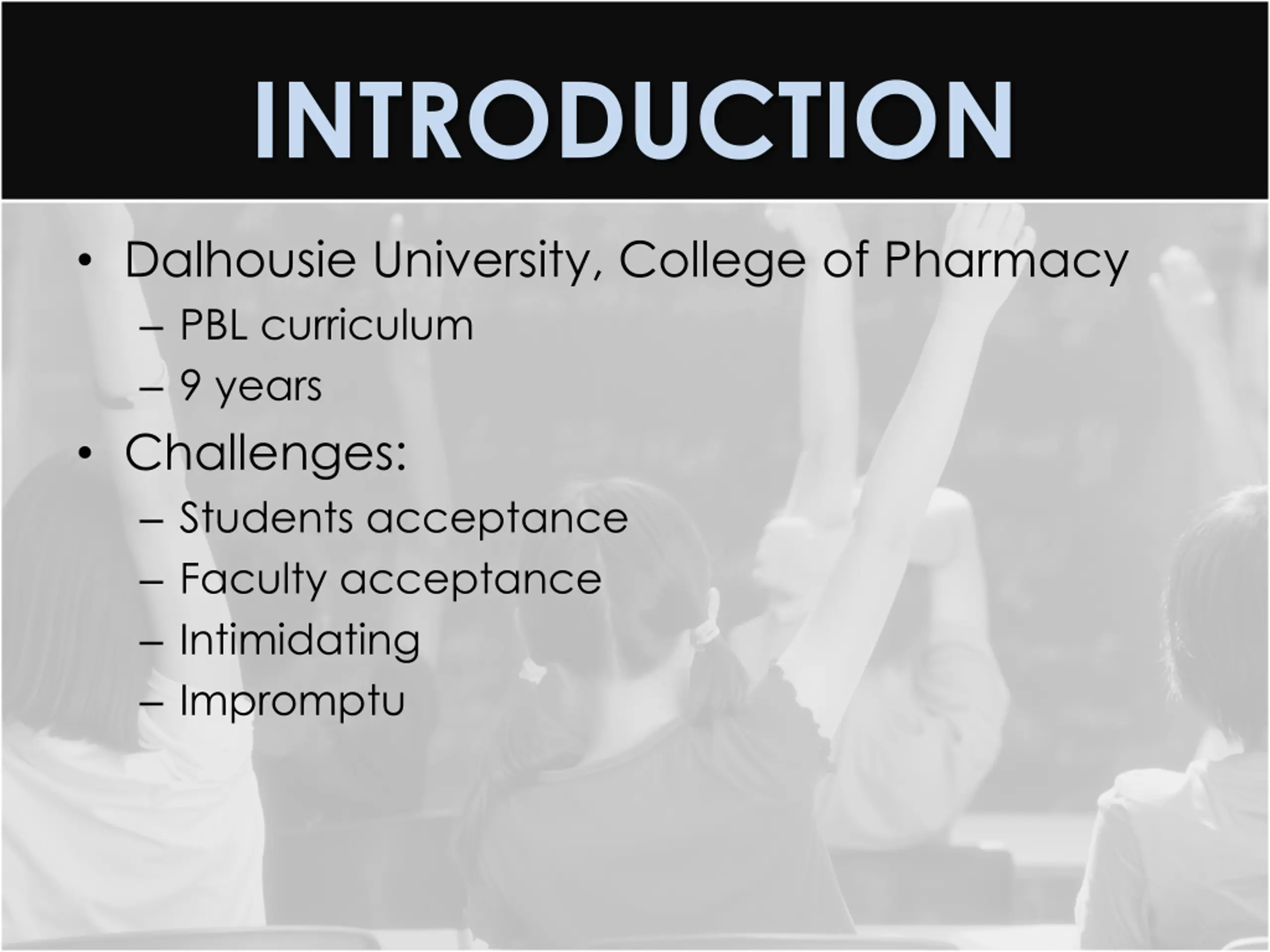 INTRODUCTION

• Dalhousie University, College of Pharmacy
 – PBL curriculum
 – 9 years
• Challenges:
 – Students acceptance
 – Faculty acceptance
 – Intimidating
 – Impromptu